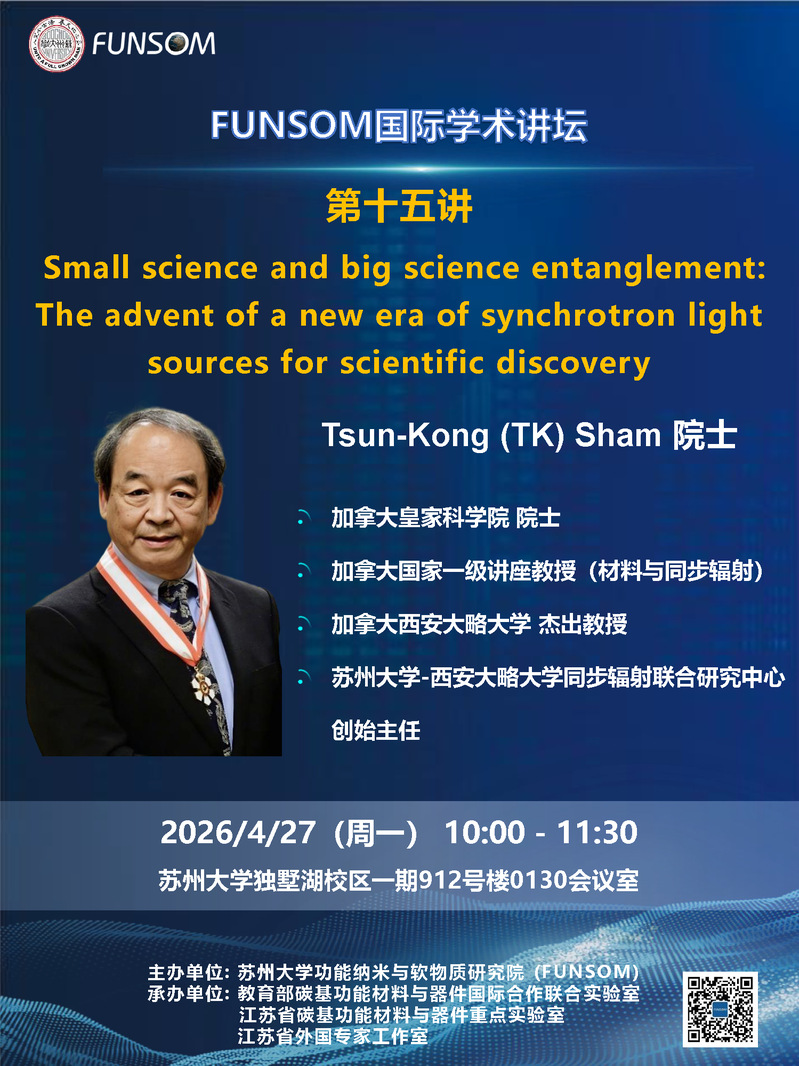 FUNSOM

FUNSOM国际学术讲坛

第十五讲

Small science and big science entanglement: The advent of a new era of synchrotron light sources for scientific discovery

Tsun-Kong (TK) Sham 院士

加拿大皇家科学院 院士

加拿大国家一级讲座教授（材料与同步辐射）

加拿大西安大略大学 杰出教授

苏州大学-西安大略大学同步辐射联合研究中心创始主任

2026/4/27（周一） 10:00 - 11:30

苏州大学独墅湖校区一期912号楼0130会议室

主办单位：苏州大学功能纳米与软物质研究院（FUNSOM）
承办单位：教育部碳基功能材料与器件国际合作联合实验室
江苏省碳基功能材料与器件重点实验室
江苏省外国专家工作室